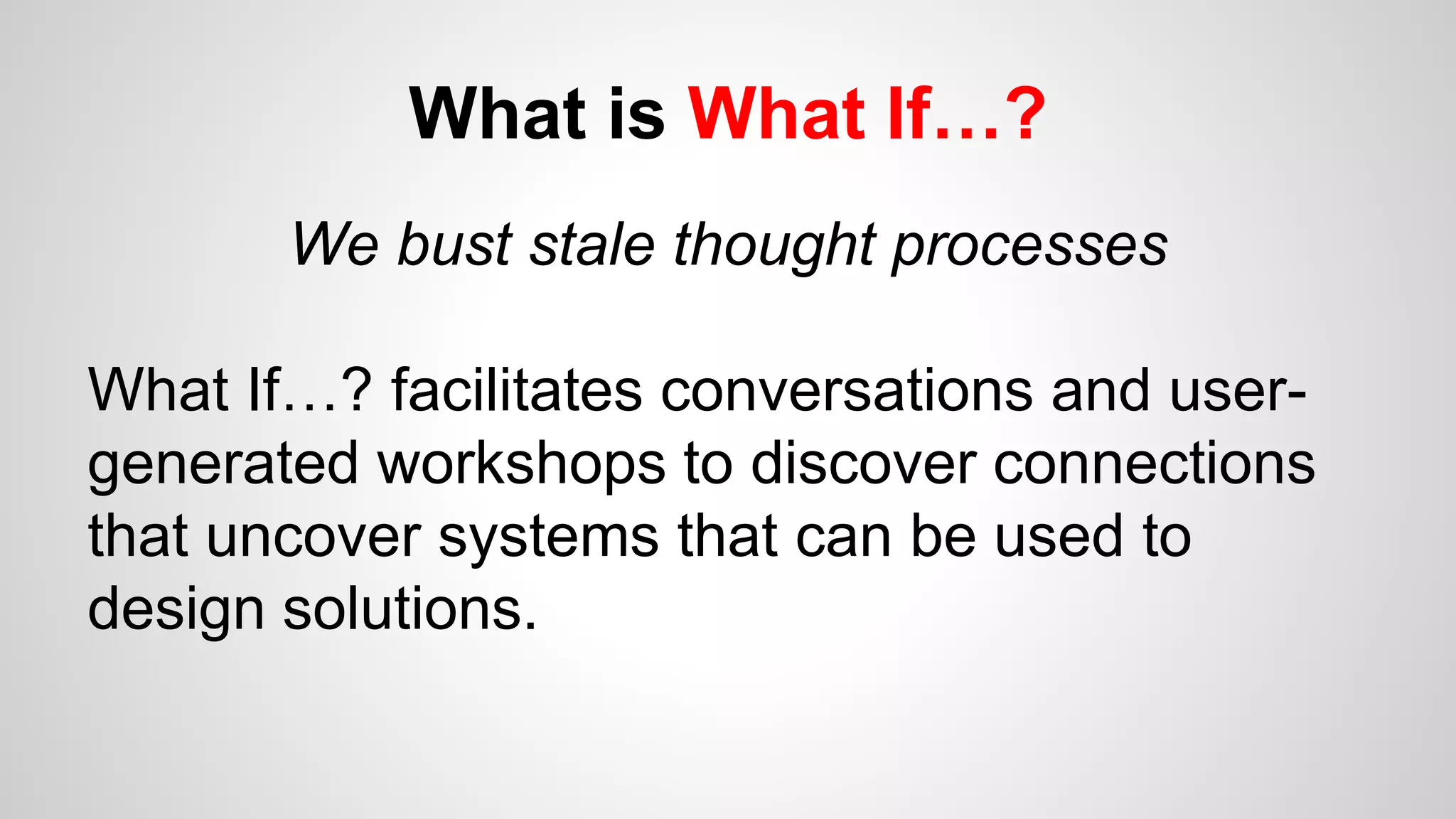 What is What If…?

We bust stale thought processes

What If…? facilitates conversations and user-generated workshops to discover connections that uncover systems that can be used to design solutions.